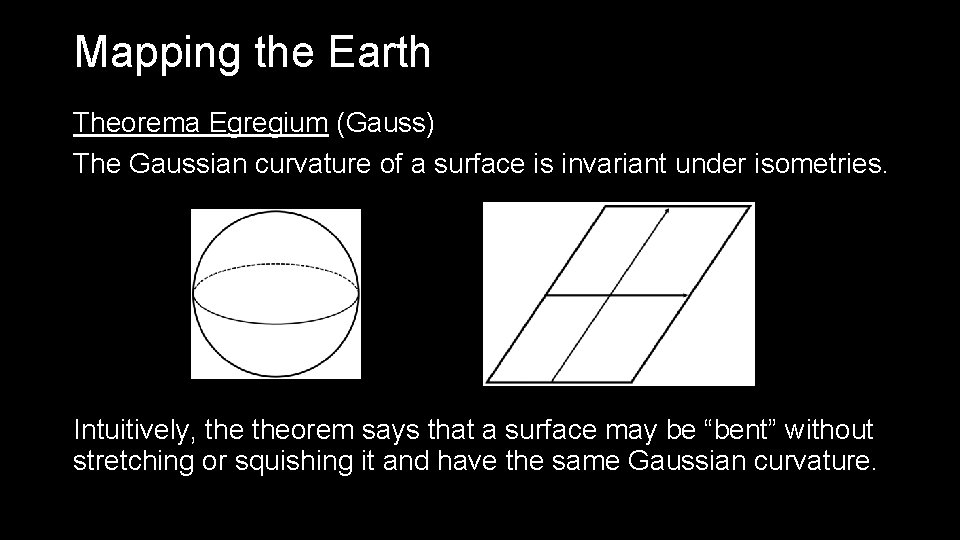 Mapping the Earth

Theorema Egregium (Gauss)

The Gaussian curvature of a surface is invariant under isometries.

Intuitively, the theorem says that a surface may be “bent” without stretching or squishing it and have the same Gaussian curvature.